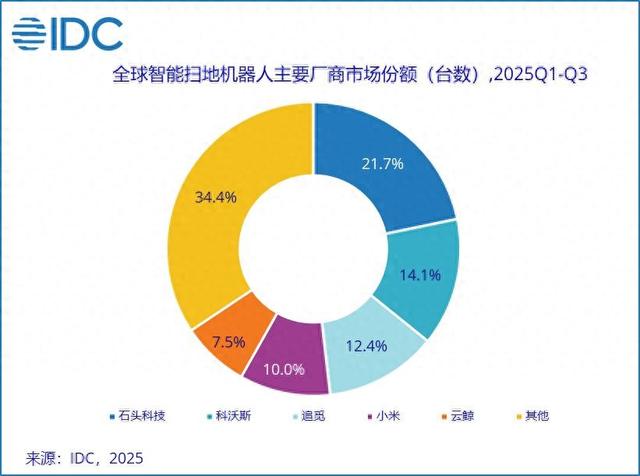 IDC

全球智能扫地机器人主要厂商市场份额（台数）,2025Q1-Q3

21.7%
14.1%
12.4%
10.0%
7.5%
34.4%

石头科技
科沃斯
追觅
小米
云鲸
其他

来源：IDC，2025